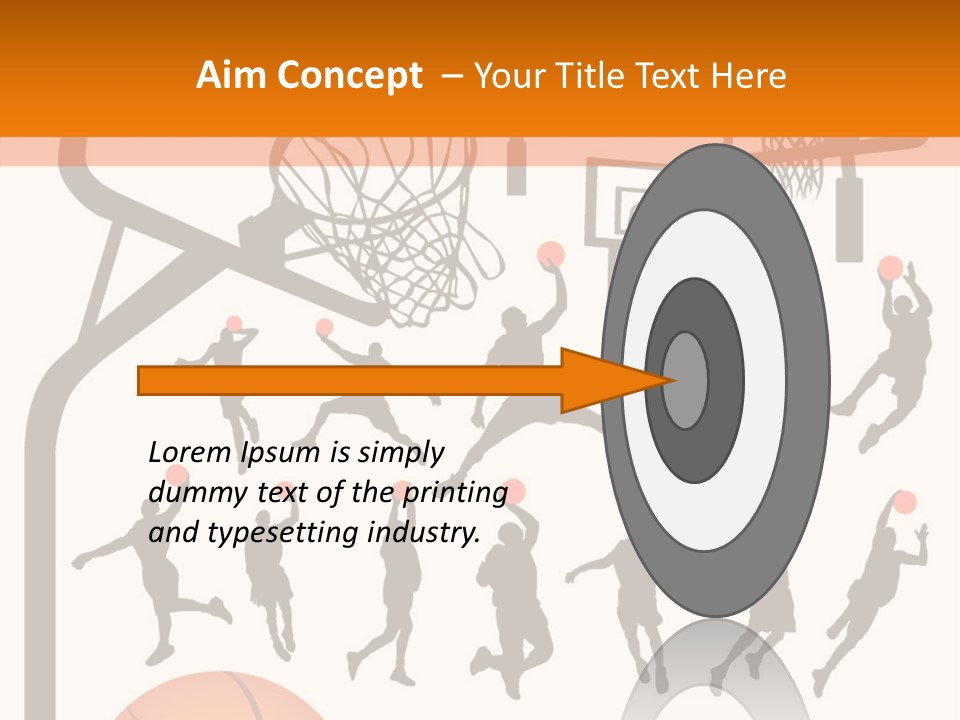 Aim Concept – Your Title Text Here

Lorem Ipsum is simply dummy text of the printing and typesetting industry.